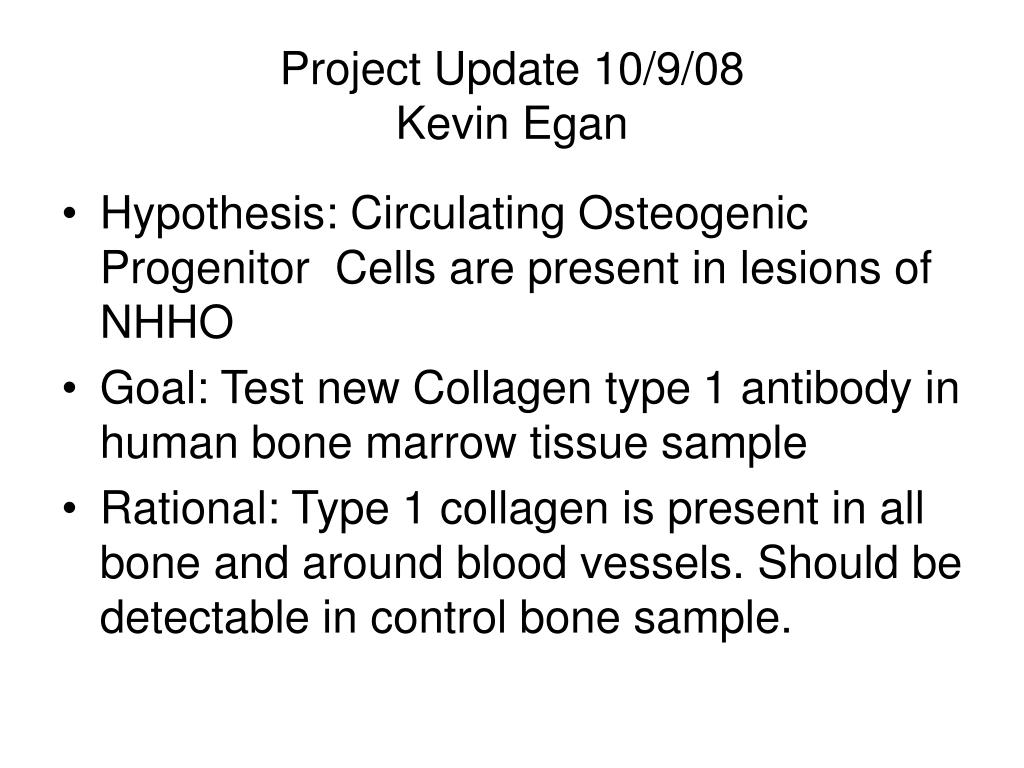 Project Update 10/9/08
Kevin Egan

• Hypothesis: Circulating Osteogenic Progenitor Cells are present in lesions of NHHO
• Goal: Test new Collagen type 1 antibody in human bone marrow tissue sample
• Rational: Type 1 collagen is present in all bone and around blood vessels. Should be detectable in control bone sample.